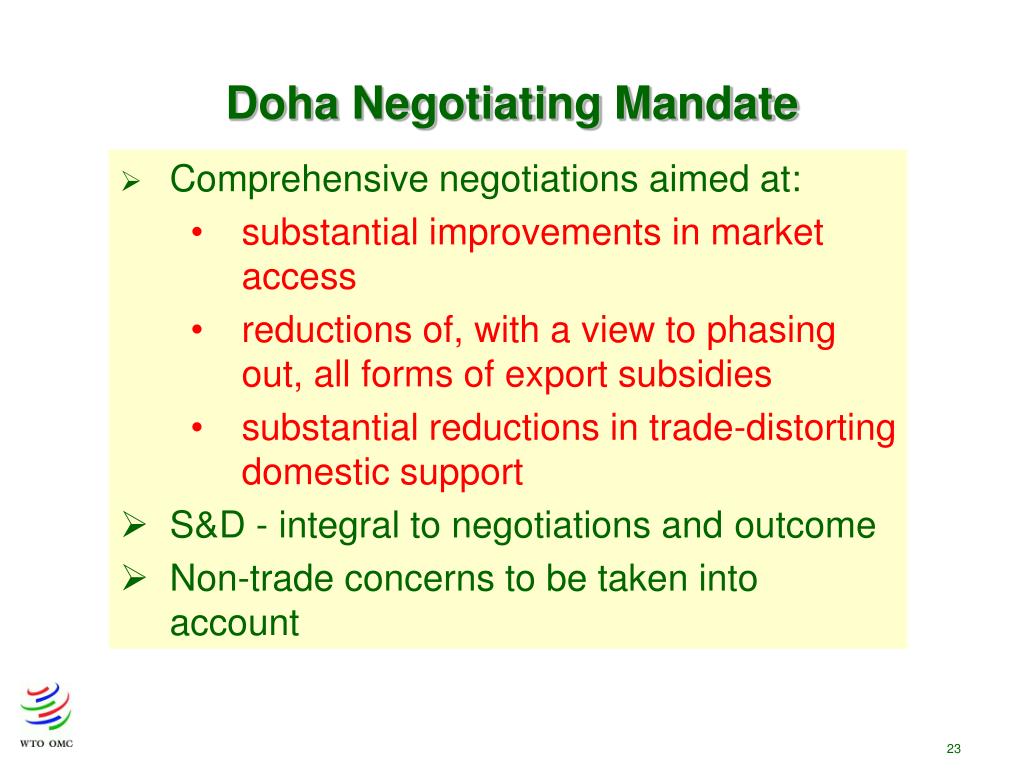 Doha Negotiating Mandate

➢ Comprehensive negotiations aimed at:
• substantial improvements in market access
• reductions of, with a view to phasing out, all forms of export subsidies
• substantial reductions in trade-distorting domestic support

➢ S&D - integral to negotiations and outcome

➢ Non-trade concerns to be taken into account

WTO OMC

23